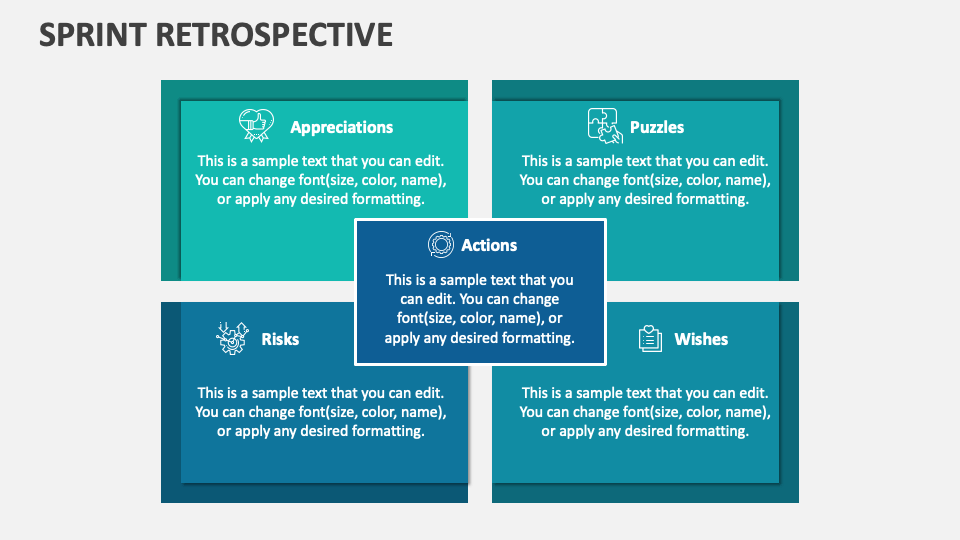 SPRINT RETROSPECTIVE

Appreciations

This is a sample text that you can edit. You can change font(size, color, name), or apply any desired formatting.

Puzzles

This is a sample text that you can edit. You can change font(size, color, name), or apply any desired formatting.

Actions

This is a sample text that you can edit. You can change font(size, color, name), or apply any desired formatting.

Risks

This is a sample text that you can edit. You can change font(size, color, name), or apply any desired formatting.

Wishes

This is a sample text that you can edit. You can change font(size, color, name), or apply any desired formatting.